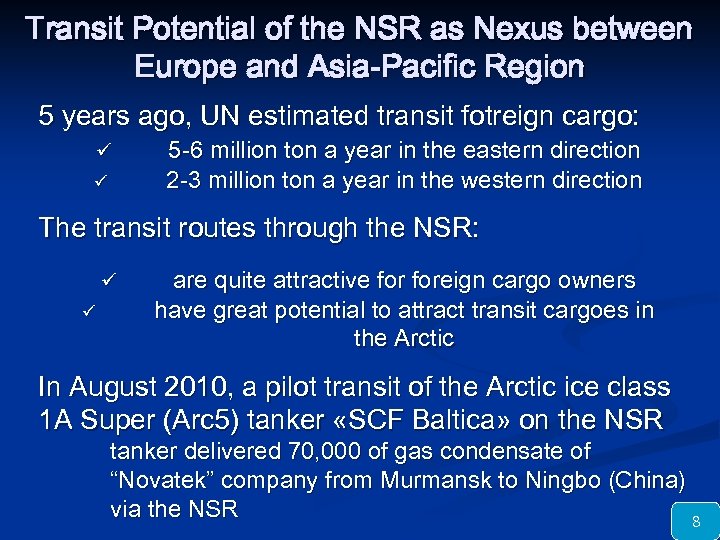 Transit Potential of the NSR as Nexus between Europe and Asia-Pacific Region

5 years ago, UN estimated transit fotreign cargo:

✓ 5-6 million ton a year in the eastern direction
✓ 2-3 million ton a year in the western direction

The transit routes through the NSR:

✓ are quite attractive for foreign cargo owners
✓ have great potential to attract transit cargoes in the Arctic

In August 2010, a pilot transit of the Arctic ice class 1A Super (Arc5) tanker «SCF Baltica» on the NSR

tanker delivered 70,000 of gas condensate of "Novatek" company from Murmansk to Ningbo (China) via the NSR

8